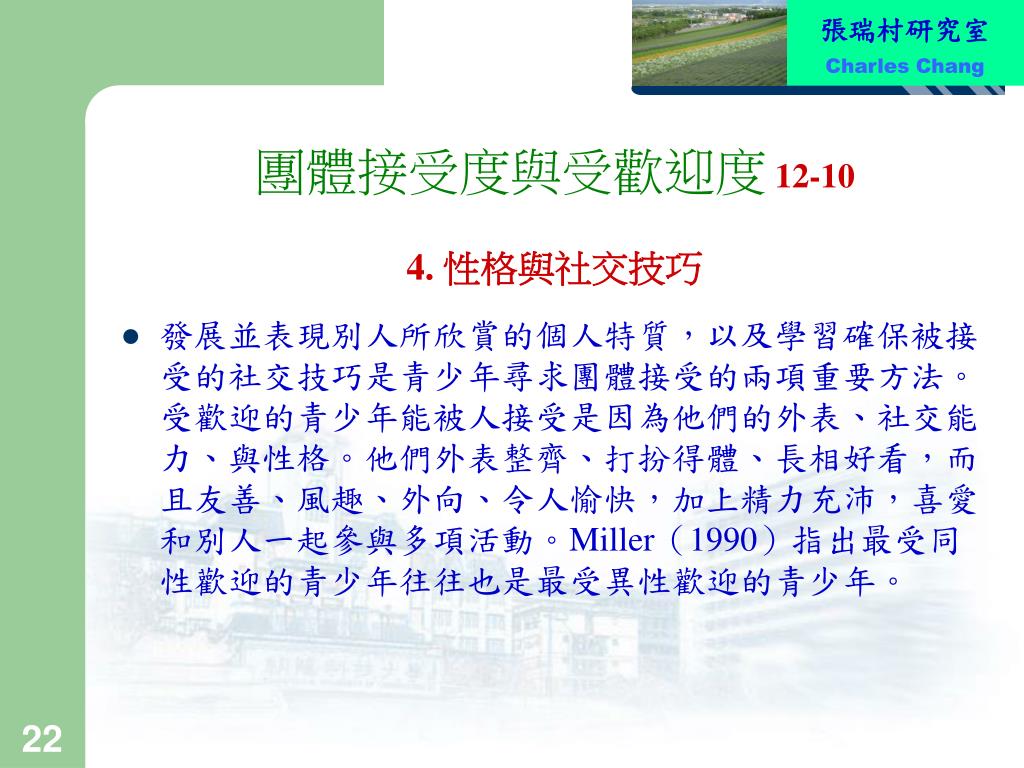 張瑞村研究室
Charles Chang

團體接受度與受歡迎度 12-10

4. 性格與社交技巧

發展並表現別人所欣賞的個人特質，以及學習確保被接受的社交技巧是青少年尋求團體接受的兩項重要方法。受歡迎的青少年能被人接受是因為他們的外表、社交能力、與性格。他們外表整齊、打扮得體、長相好看，而且友善、風趣、外向、令人愉快，加上精力充沛，喜愛和別人一起參與多項活動。Miller（1990）指出最受同性歡迎的青少年往往也是最受異性歡迎的青少年。

22